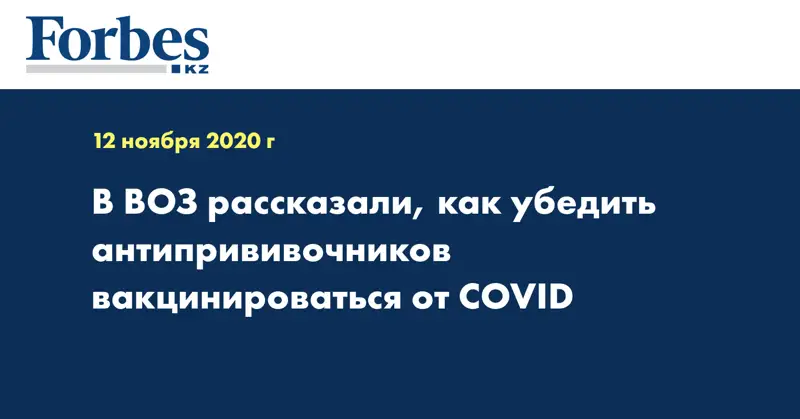 Forbes
KZ

12 ноября 2020 г

В ВОЗ рассказали, как убедить антипрививочников вакцинироваться от COVID